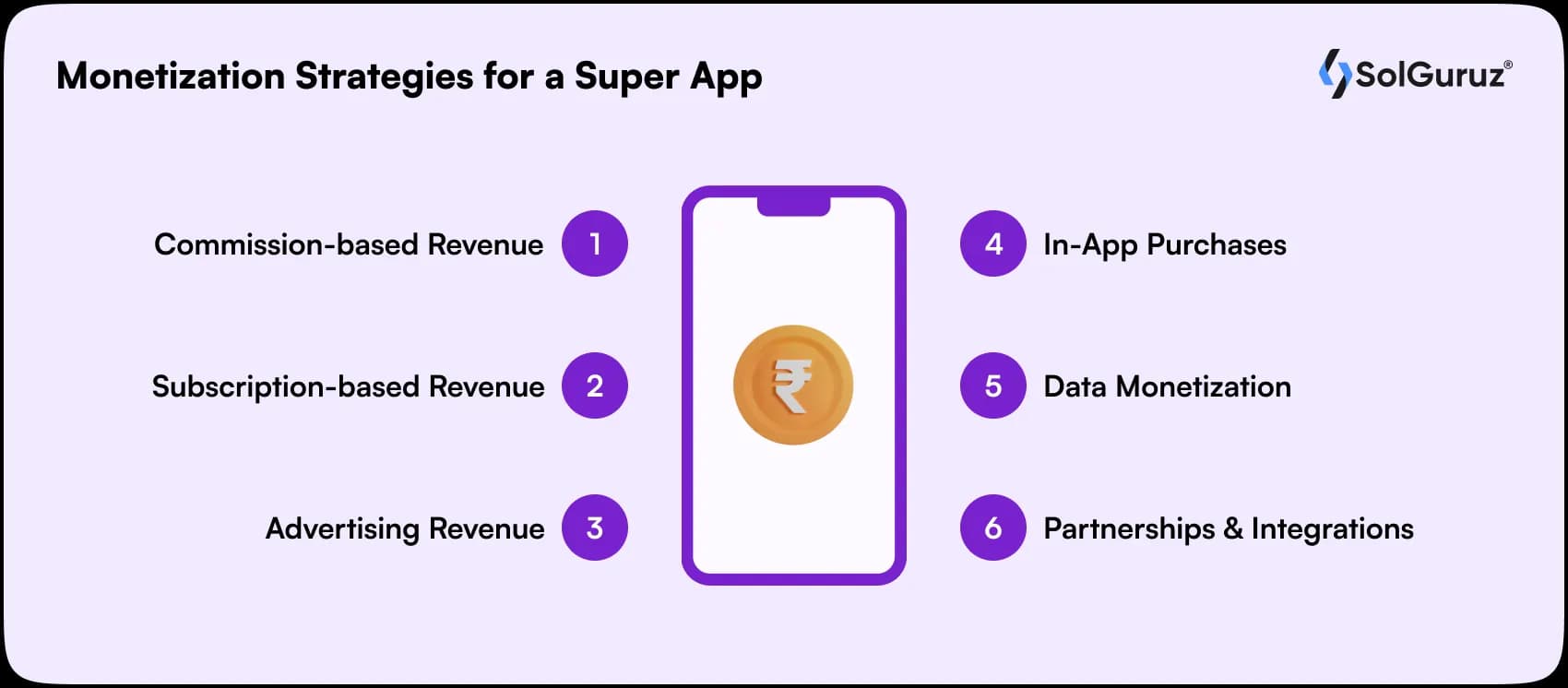 Monetization Strategies for a Super App

SolGuruz®

Commission-based Revenue 1

Subscription-based Revenue 2

Advertising Revenue 3

₹

4 In-App Purchases

5 Data Monetization

6 Partnerships & Integrations